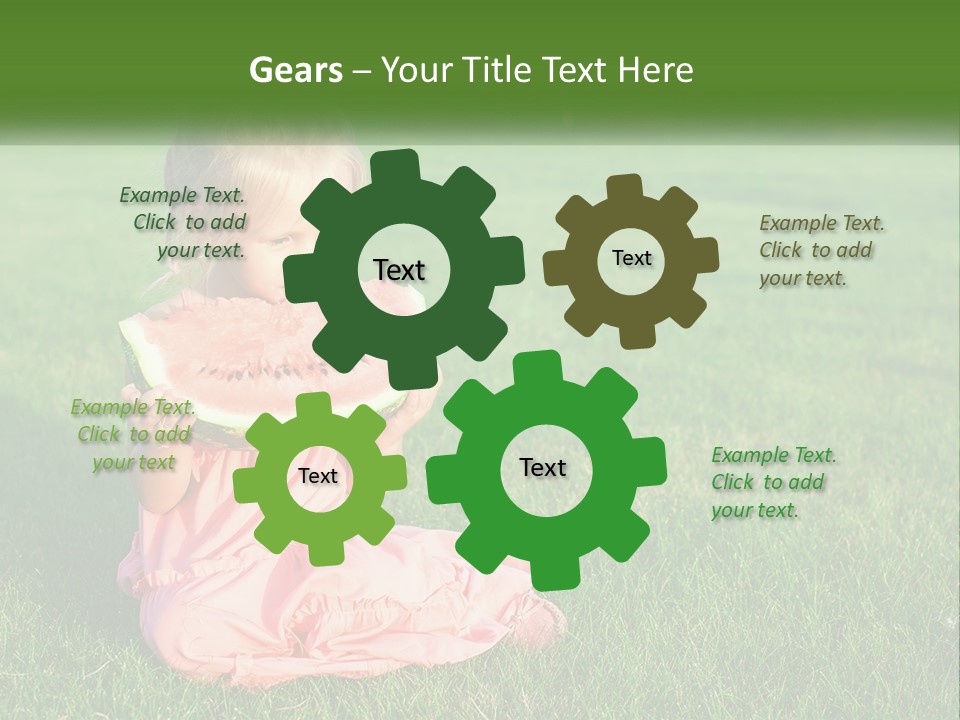 Gears – Your Title Text Here

Example Text. Click to add your text.

Text

Text

Example Text. Click to add your text.

Example Text. Click to add your text

Text

Text

Example Text. Click to add your text.